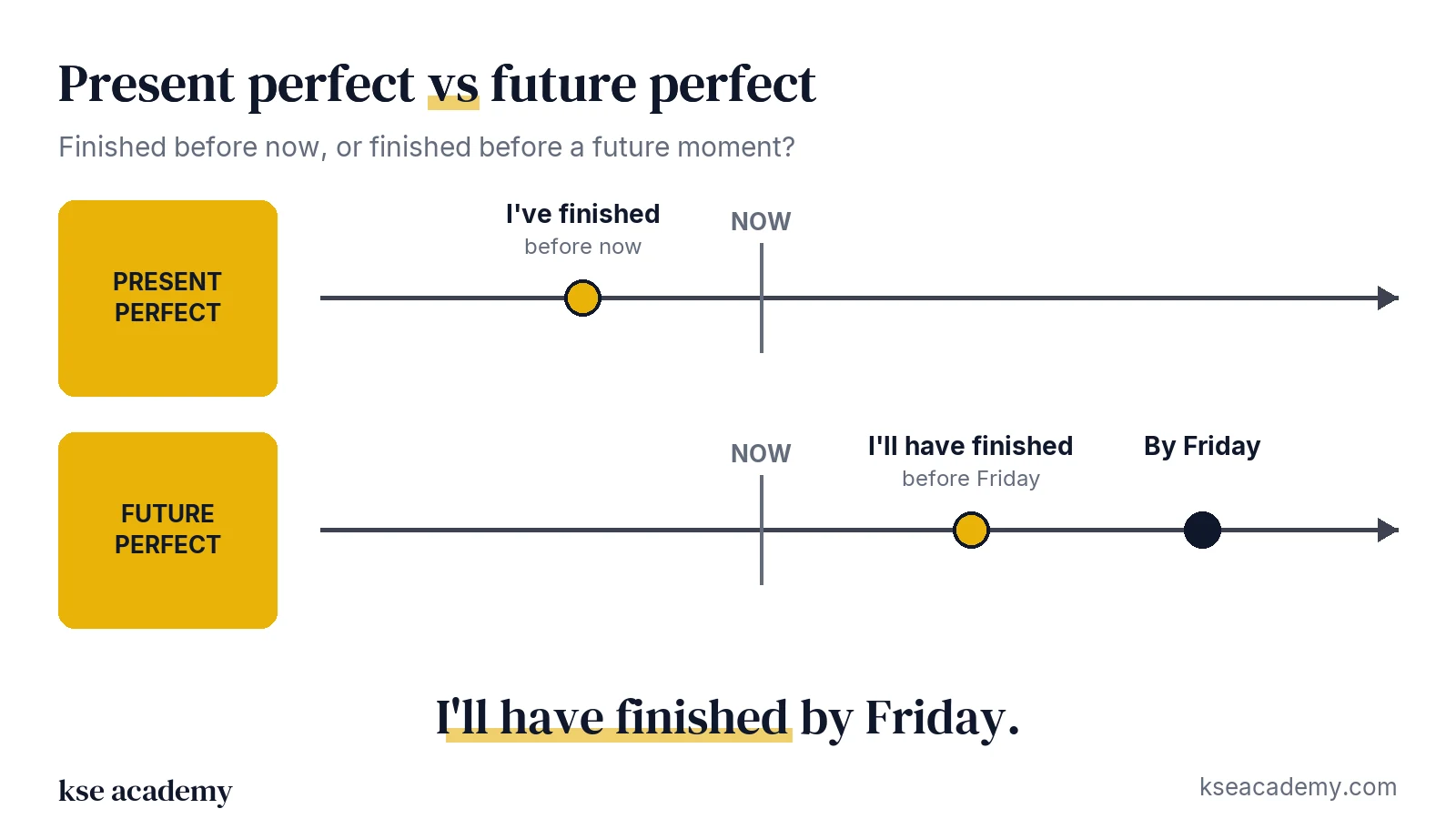 Present perfect vs future perfect

Finished before now, or finished before a future moment?

PRESENT PERFECT

I've finished
before now

NOW

FUTURE PERFECT

NOW

I'll have finished
before Friday

By Friday

I'll have finished by Friday.

kse academy

kseacademy.com